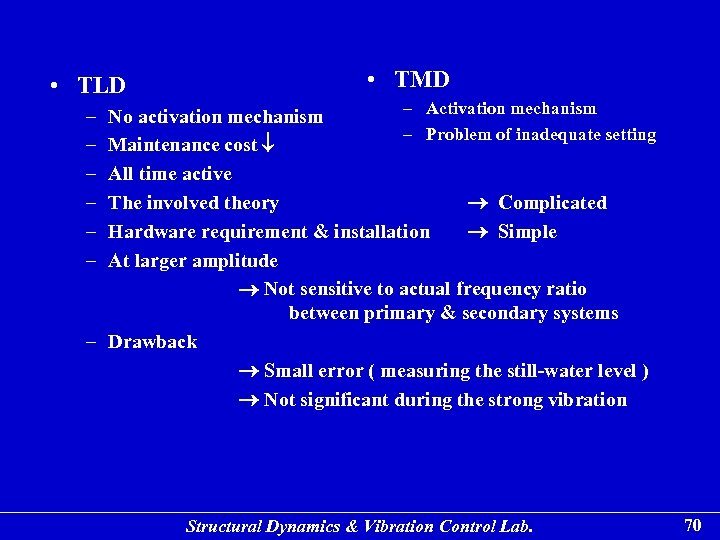 • TLD
– No activation mechanism
– Maintenance cost ↓
– All time active
– The involved theory → Complicated
– Hardware requirement & installation → Simple
– At larger amplitude
→ Not sensitive to actual frequency ratio between primary & secondary systems
– Drawback
→ Small error ( measuring the still-water level )
→ Not significant during the strong vibration

• TMD
– Activation mechanism
– Problem of inadequate setting

Structural Dynamics & Vibration Control Lab.
70